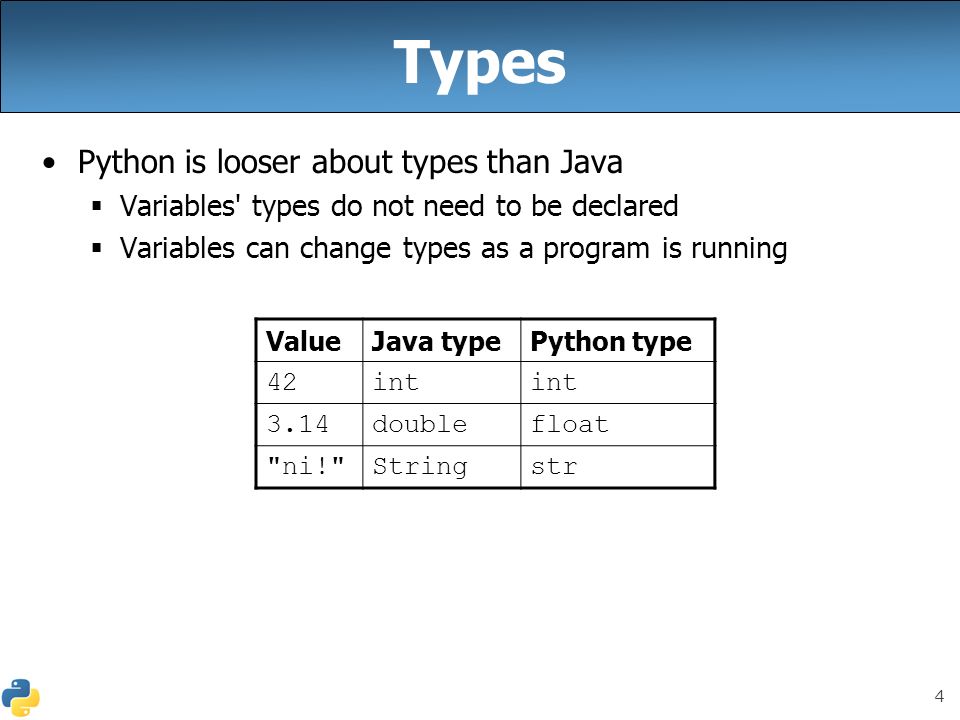 Types

• Python is looser about types than Java
  ▪ Variables' types do not need to be declared
  ▪ Variables can change types as a program is running

| Value | Java type | Python type |
|---|---|---|
| 42 | int | int |
| 3.14 | double | float |
| "ni!" | String | str |

4